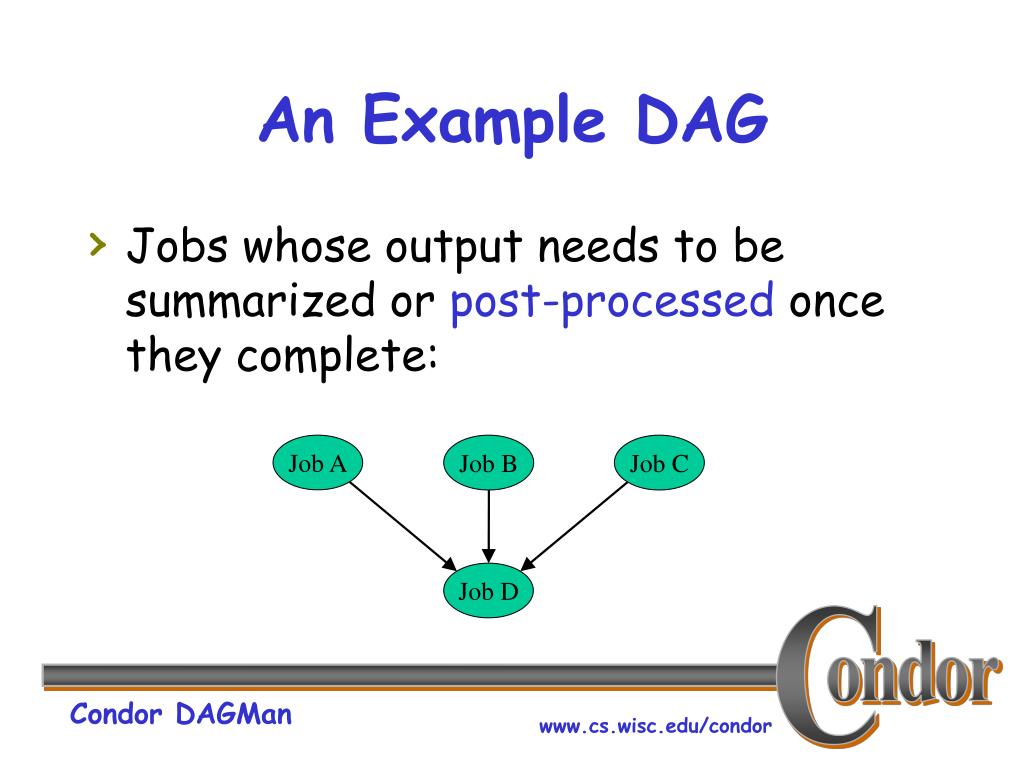 An Example DAG

› Jobs whose output needs to be summarized or post-processed once they complete:

Job A
Job B
Job C
Job D

Condor

Condor DAGMan

www.cs.wisc.edu/condor